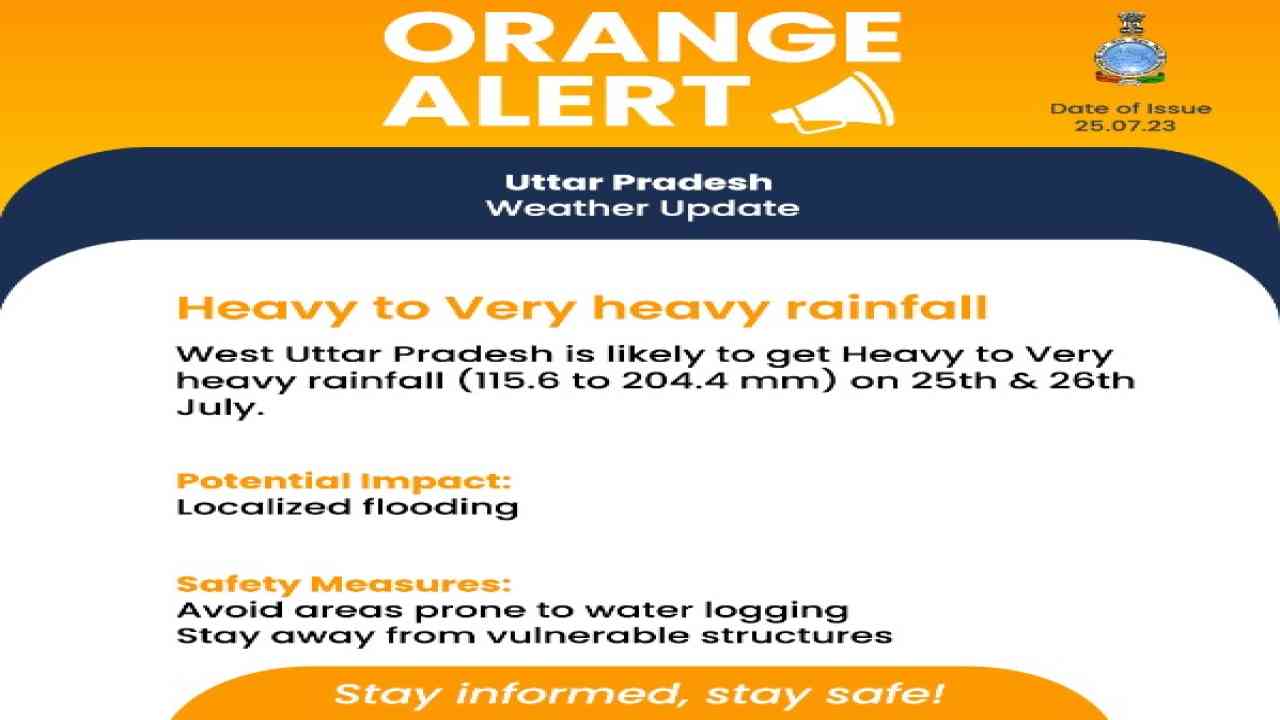 ORANGE ALERT

Date of Issue
25.07.23

Uttar Pradesh
Weather Update

Heavy to Very heavy rainfall

West Uttar Pradesh is likely to get Heavy to Very heavy rainfall (115.6 to 204.4 mm) on 25th & 26th July.

Potential Impact:
Localized flooding

Safety Measures:
Avoid areas prone to water logging
Stay away from vulnerable structures

Stay informed, stay safe!